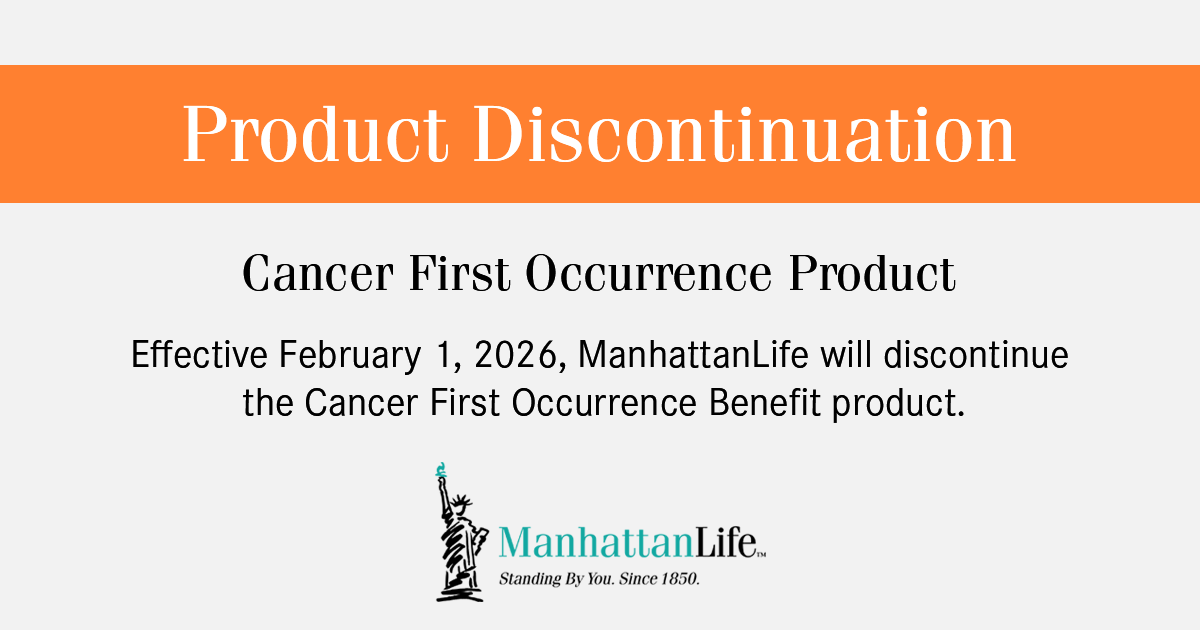 Product Discontinuation

Cancer First Occurrence Product

Effective February 1, 2026, ManhattanLife will discontinue the Cancer First Occurrence Benefit product.

ManhattanLife™
Standing By You. Since 1850.